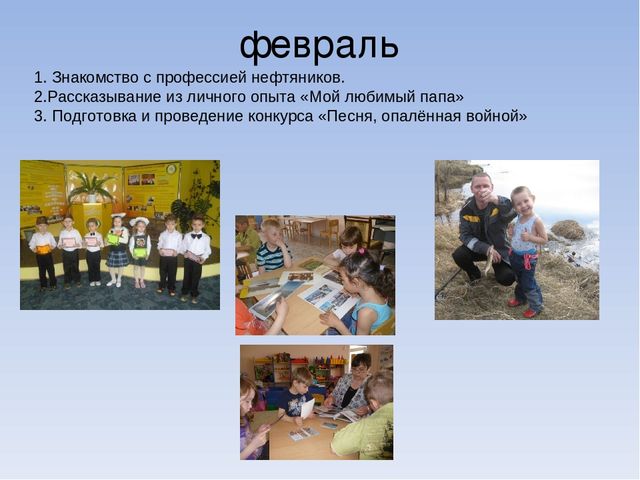 февраль

1. Знакомство с профессией нефтяников.
2.Рассказывание из личного опыта «Мой любимый папа»
3. Подготовка и проведение конкурса «Песня, опалённая войной»